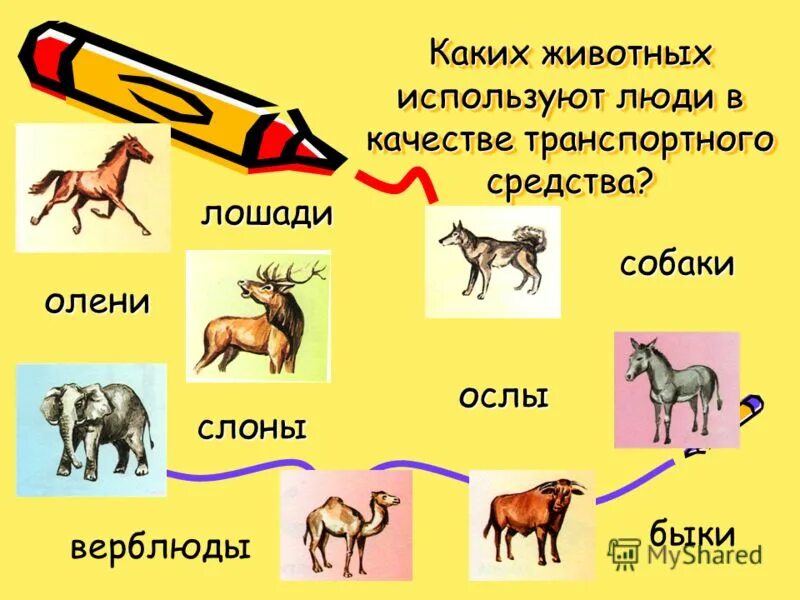 Каких животных используют люди в качестве транспортного средства?

лошади

собаки

олени

ослы

слоны

верблюды

быки

MyShared